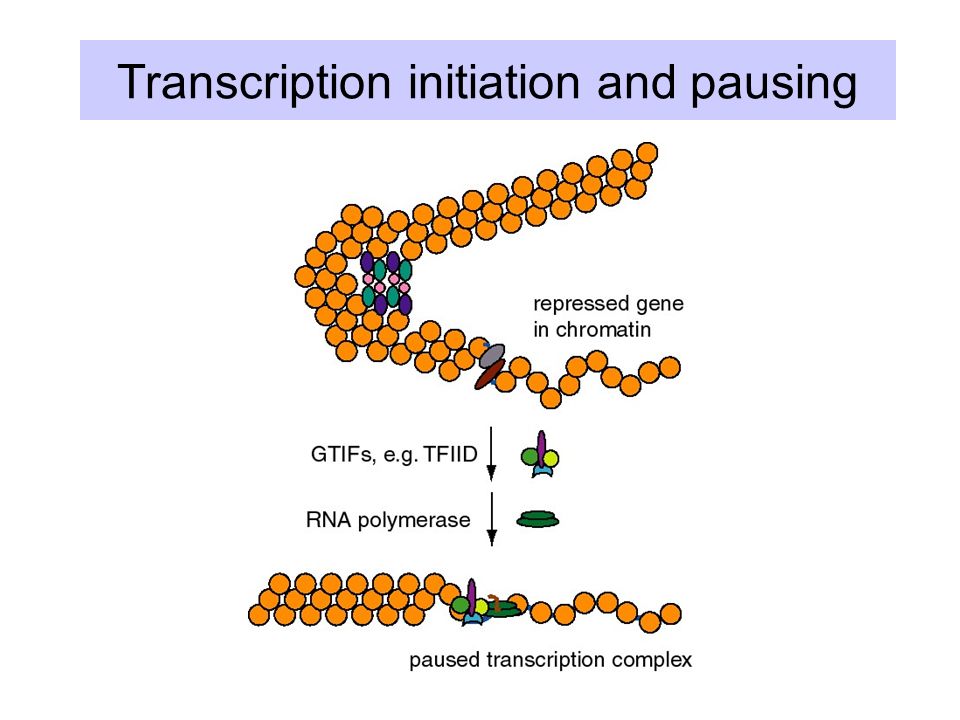 Transcription initiation and pausing

repressed gene in chromatin

GTIFs, e.g. TFIID

RNA polymerase

paused transcription complex